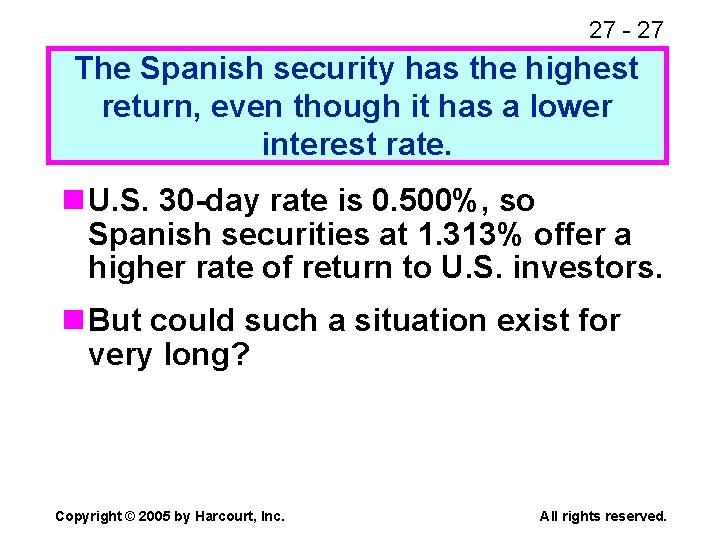 27 - 27

The Spanish security has the highest return, even though it has a lower interest rate.

• U.S. 30-day rate is 0.500%, so Spanish securities at 1.313% offer a higher rate of return to U.S. investors.

• But could such a situation exist for very long?

Copyright © 2005 by Harcourt, Inc.

All rights reserved.